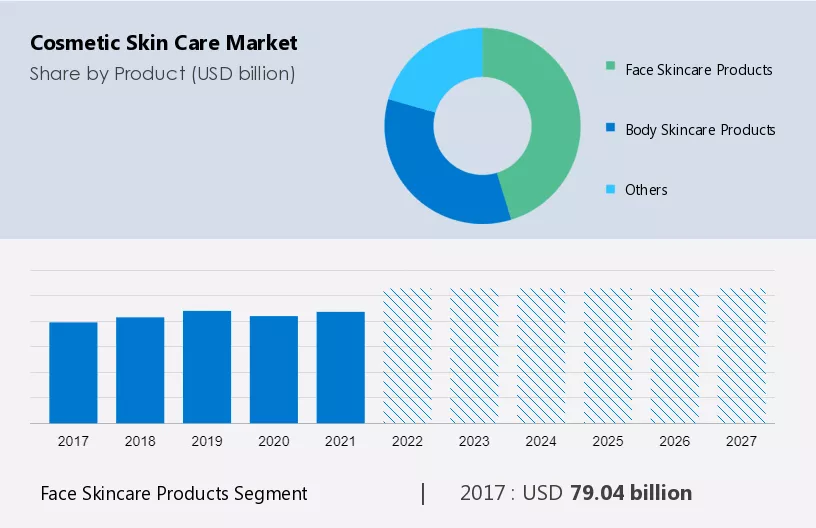 Cosmetic Skin Care Market
Share by Product (USD billion)

Face Skincare Products
Body Skincare Products
Others

2017 2018 2019 2020 2021 2022 2023 2024 2025 2026 2027

Face Skincare Products Segment | 2017 : USD 79.04 billion